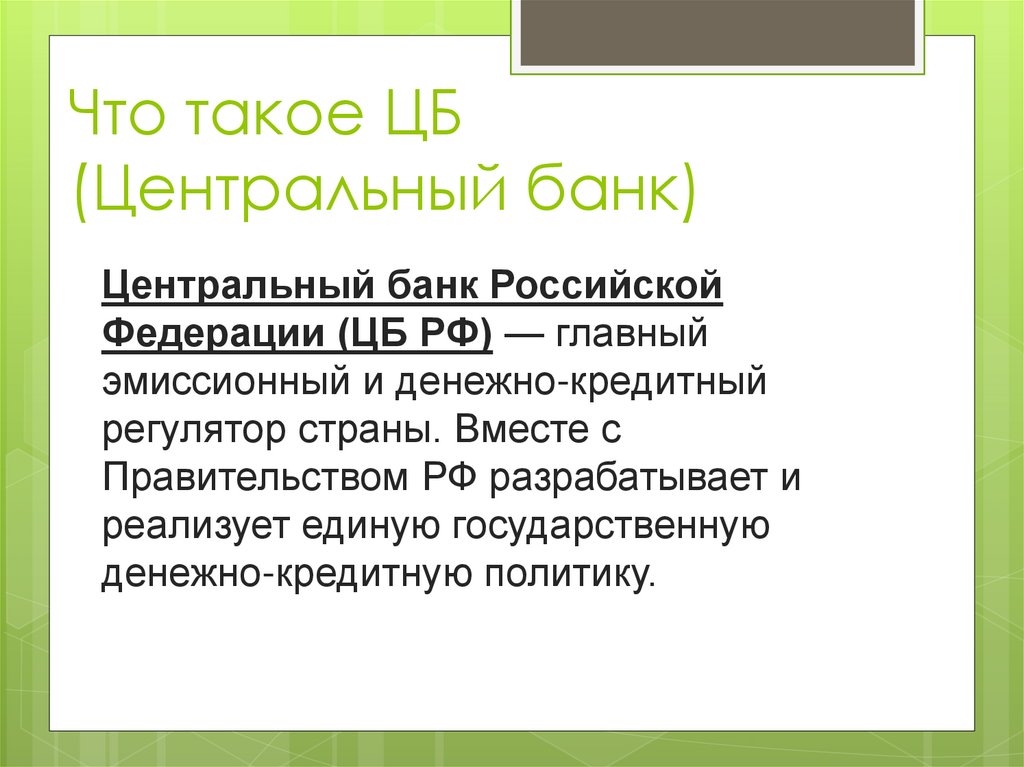 Что такое ЦБ (Центральный банк)

Центральный банк Российской Федерации (ЦБ РФ) — главный эмиссионный и денежно-кредитный регулятор страны. Вместе с Правительством РФ разрабатывает и реализует единую государственную денежно-кредитную политику.